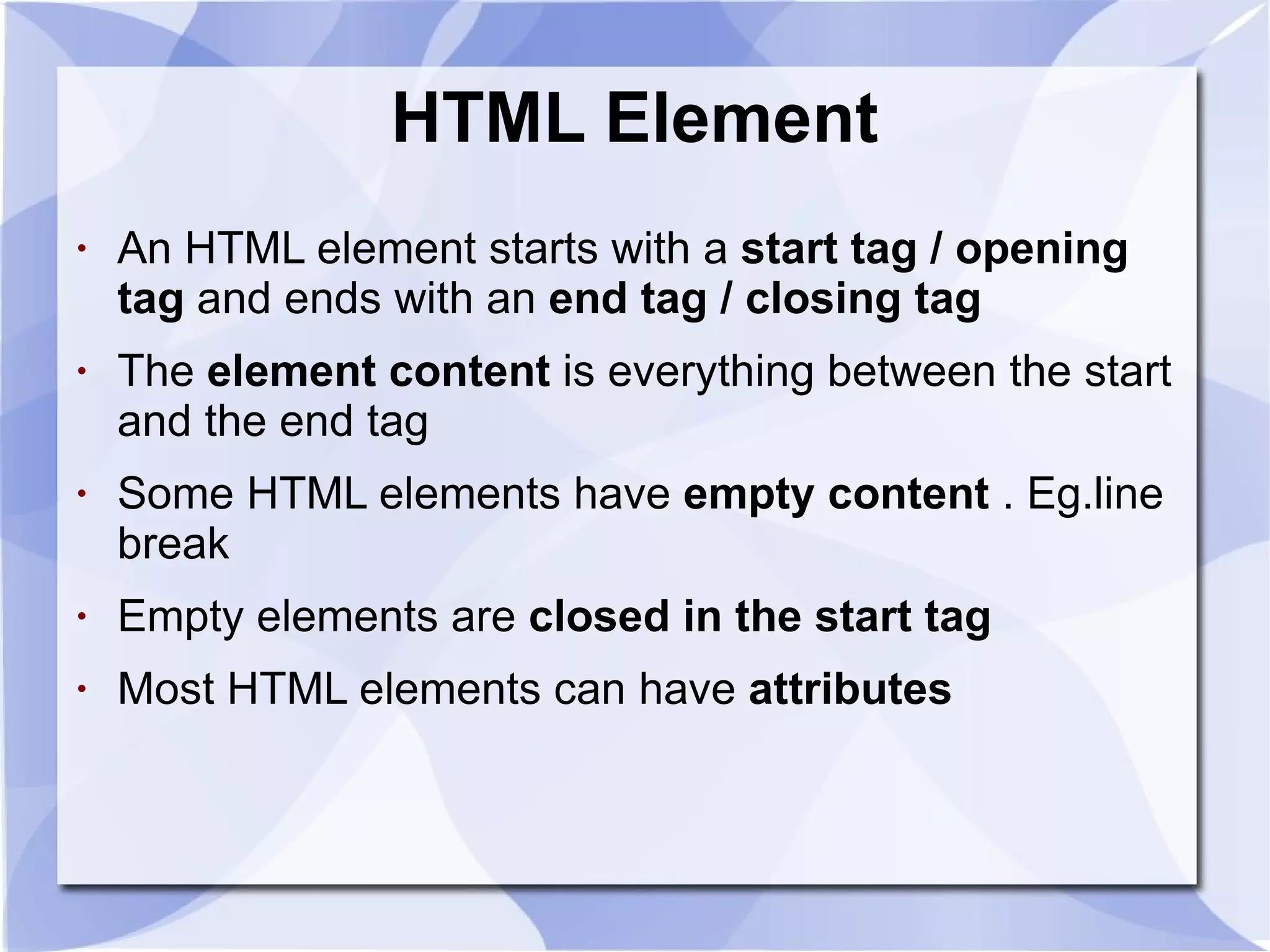 HTML Element

• An HTML element starts with a start tag / opening tag and ends with an end tag / closing tag

• The element content is everything between the start and the end tag

• Some HTML elements have empty content . Eg.line break

• Empty elements are closed in the start tag

• Most HTML elements can have attributes